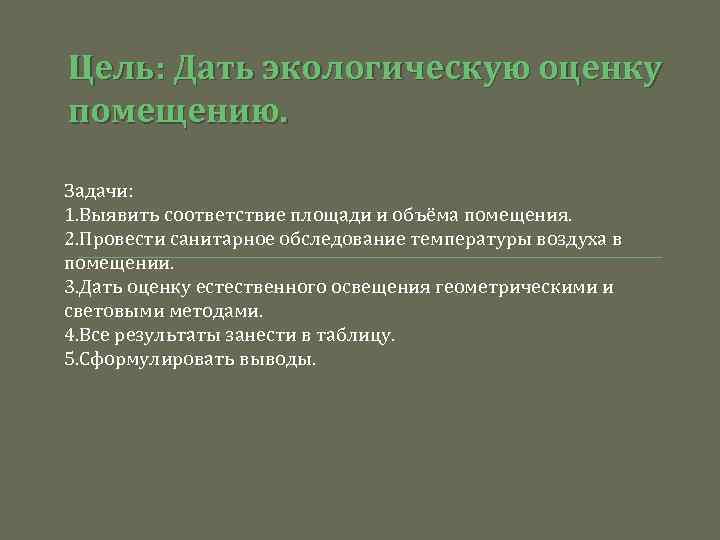 Цель: Дать экологическую оценку помещению.

Задачи:
1.Выявить соответствие площади и объёма помещения.
2.Провести санитарное обследование температуры воздуха в помещении.
3.Дать оценку естественного освещения геометрическими и световыми методами.
4.Все результаты занести в таблицу.
5.Сформулировать выводы.